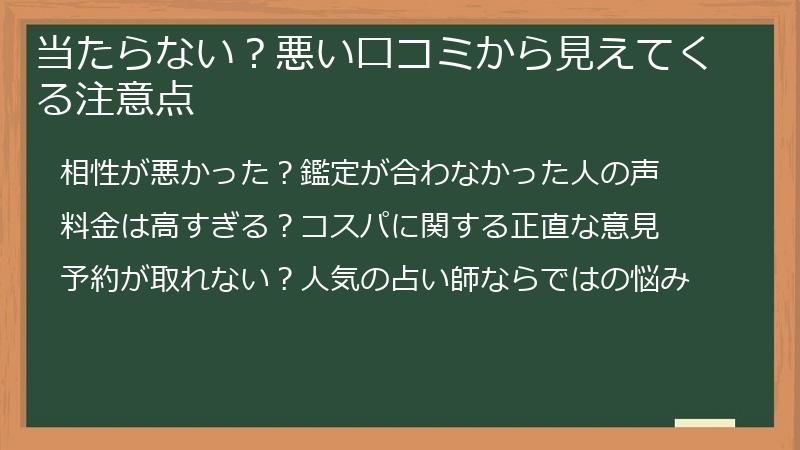 当たらない？悪い口コミから見えてくる注意点

相性が悪かった？鑑定が合わなかった人の声

料金は高すぎる？コスパに関する正直な意見

予約が取れない？人気の占い師ならではの悩み